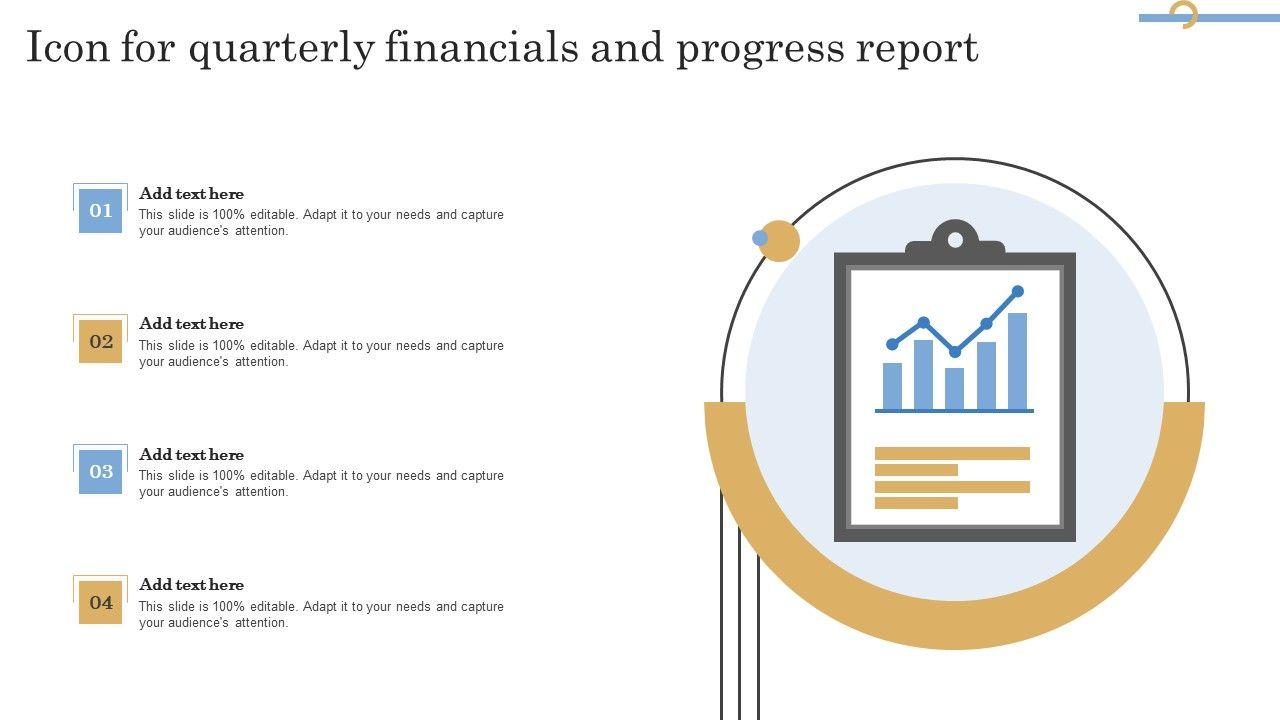 Icon for quarterly financials and progress report

01
Add text here
This slide is 100% editable. Adapt it to your needs and capture your audience's attention.

02
Add text here
This slide is 100% editable. Adapt it to your needs and capture your audience's attention.

03
Add text here
This slide is 100% editable. Adapt it to your needs and capture your audience's attention.

04
Add text here
This slide is 100% editable. Adapt it to your needs and capture your audience's attention.